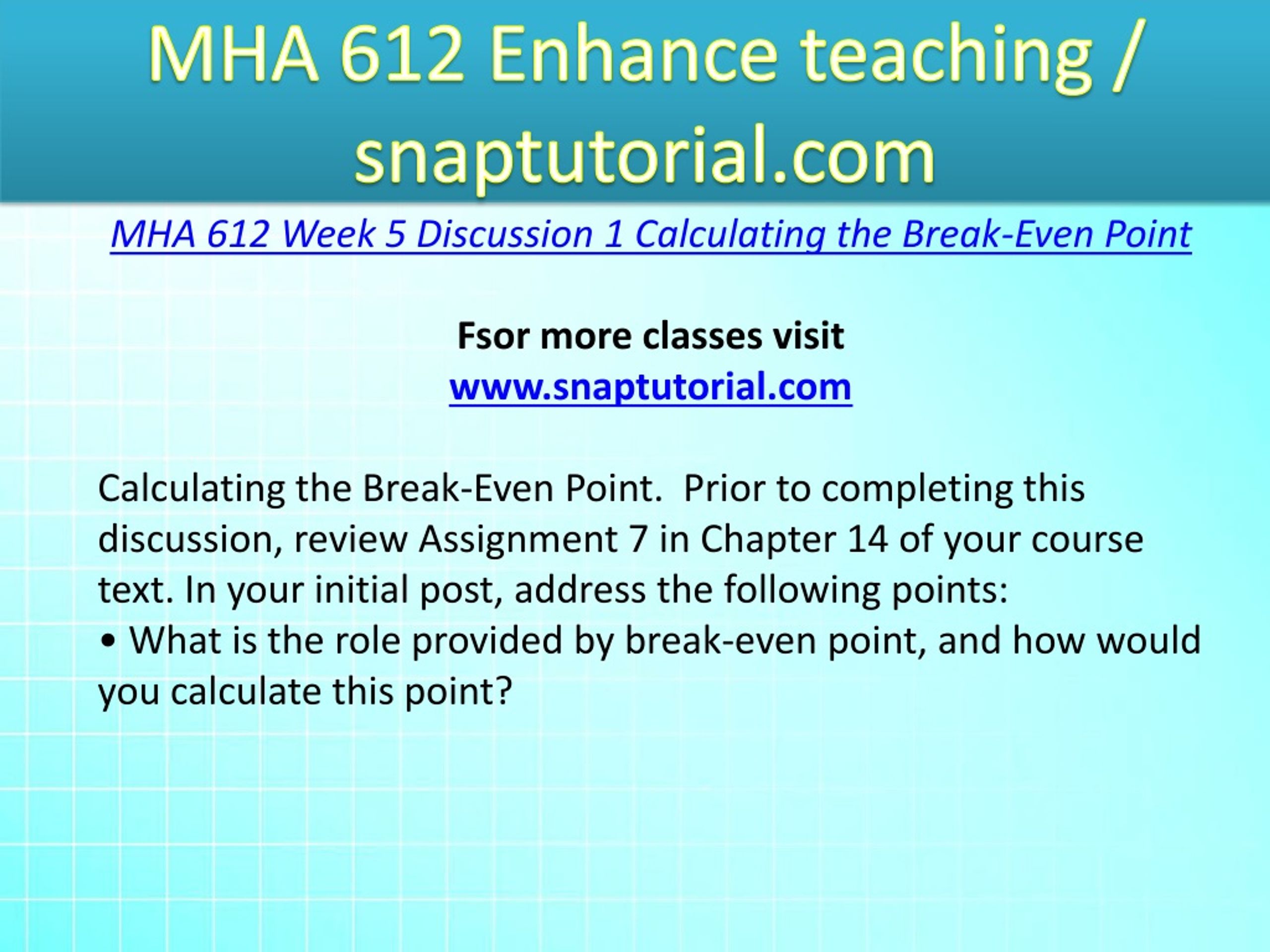 MHA 612 Enhance teaching / snaptutorial.com

MHA 612 Week 5 Discussion 1 Calculating the Break-Even Point

Fsor more classes visit
www.snaptutorial.com

Calculating the Break-Even Point. Prior to completing this discussion, review Assignment 7 in Chapter 14 of your course text. In your initial post, address the following points:
• What is the role provided by break-even point, and how would you calculate this point?